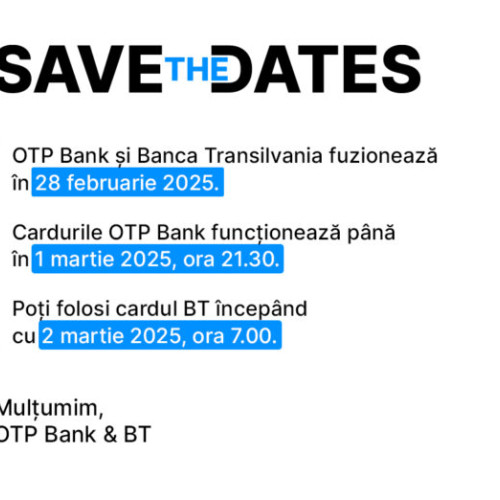 SAVE THE DATES

OTP Bank și Banca Transilvania fuzionează în 28 februarie 2025.

Cardurile OTP Bank funcționează până în 1 martie 2025, ora 21.30.

Poți folosi cardul BT începând cu 2 martie 2025, ora 7.00.

Mulțumim,
OTP Bank & BT